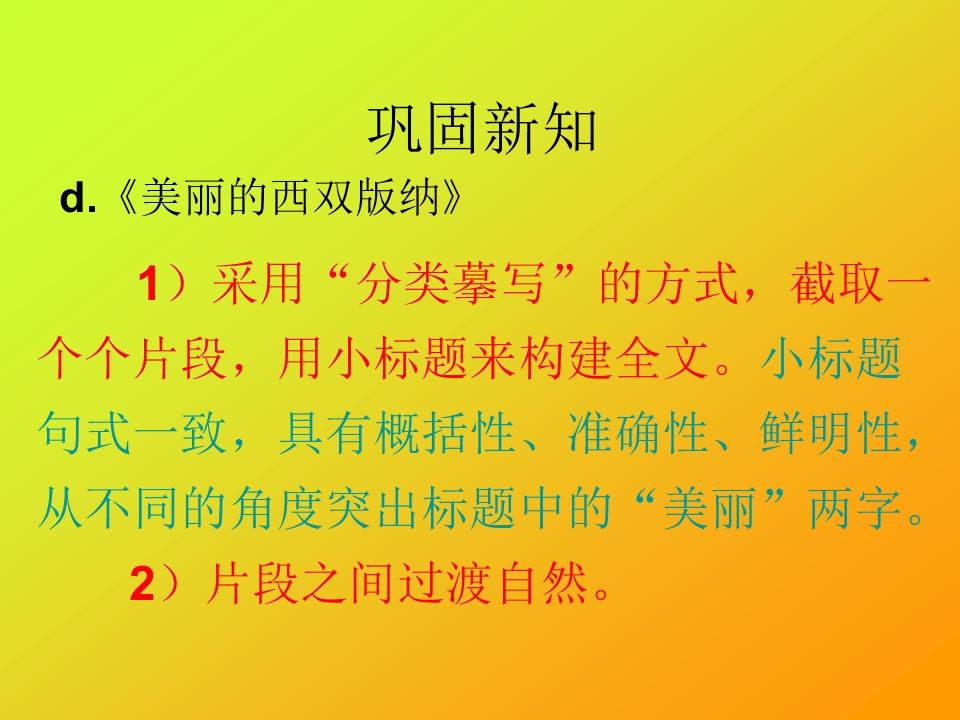 巩固新知

d.《美丽的西双版纳》

1）采用“分类摹写”的方式，截取一个个片段，用小标题来构建全文。小标题句式一致，具有概括性、准确性、鲜明性，从不同的角度突出标题中的“美丽”两字。

2）片段之间过渡自然。